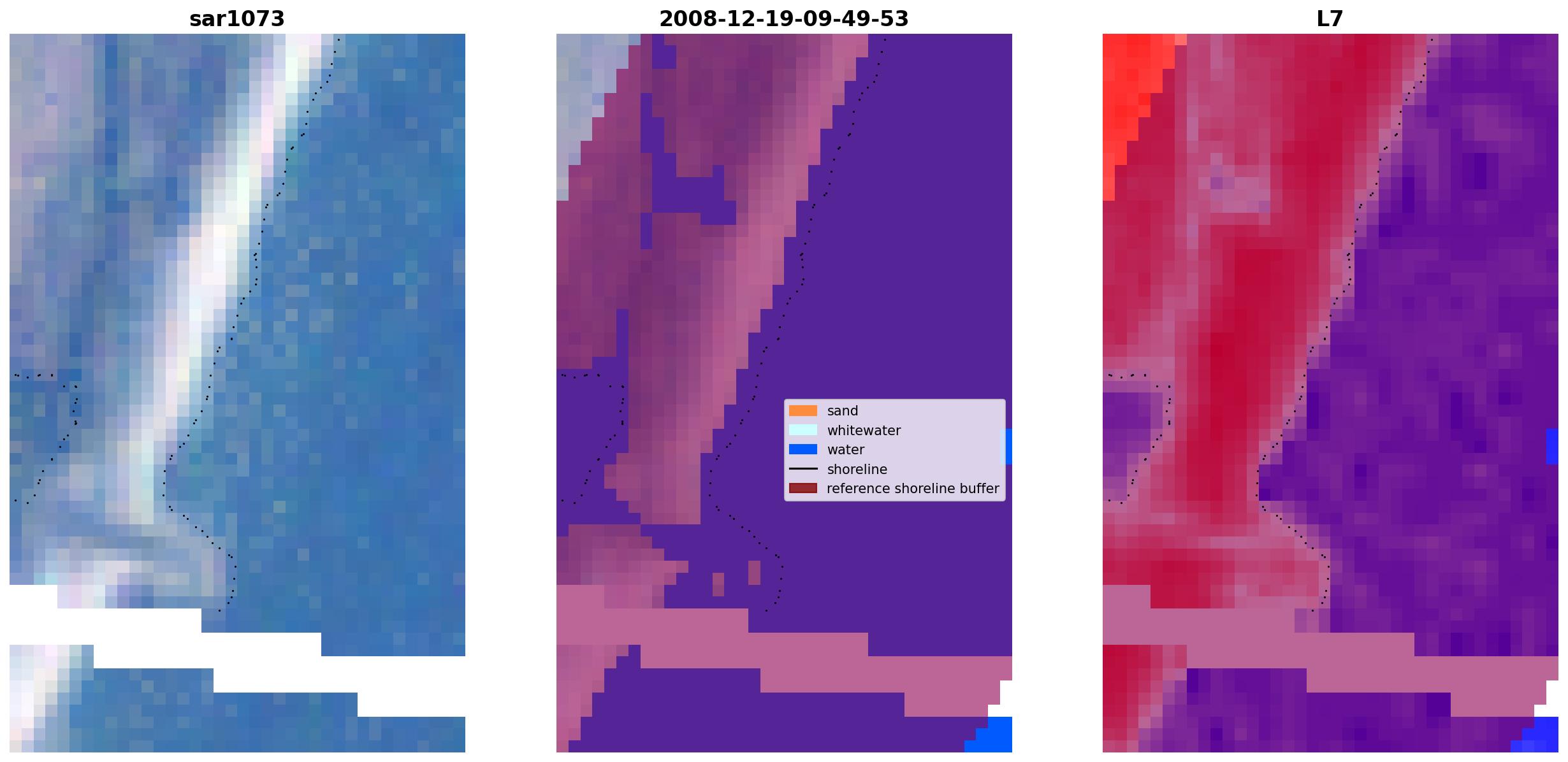 sar1073

2008-12-19-09-49-53

sand
whitewater
water
shoreline
reference shoreline buffer

L7